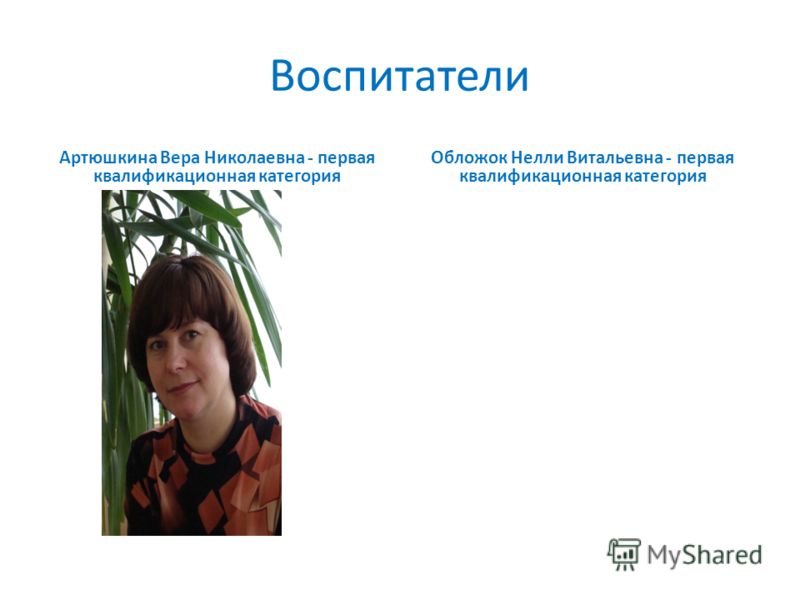 Воспитатели

Артюшкина Вера Николаевна - первая квалификационная категория

Обложок Нелли Витальевна - первая квалификационная категория

MyShared